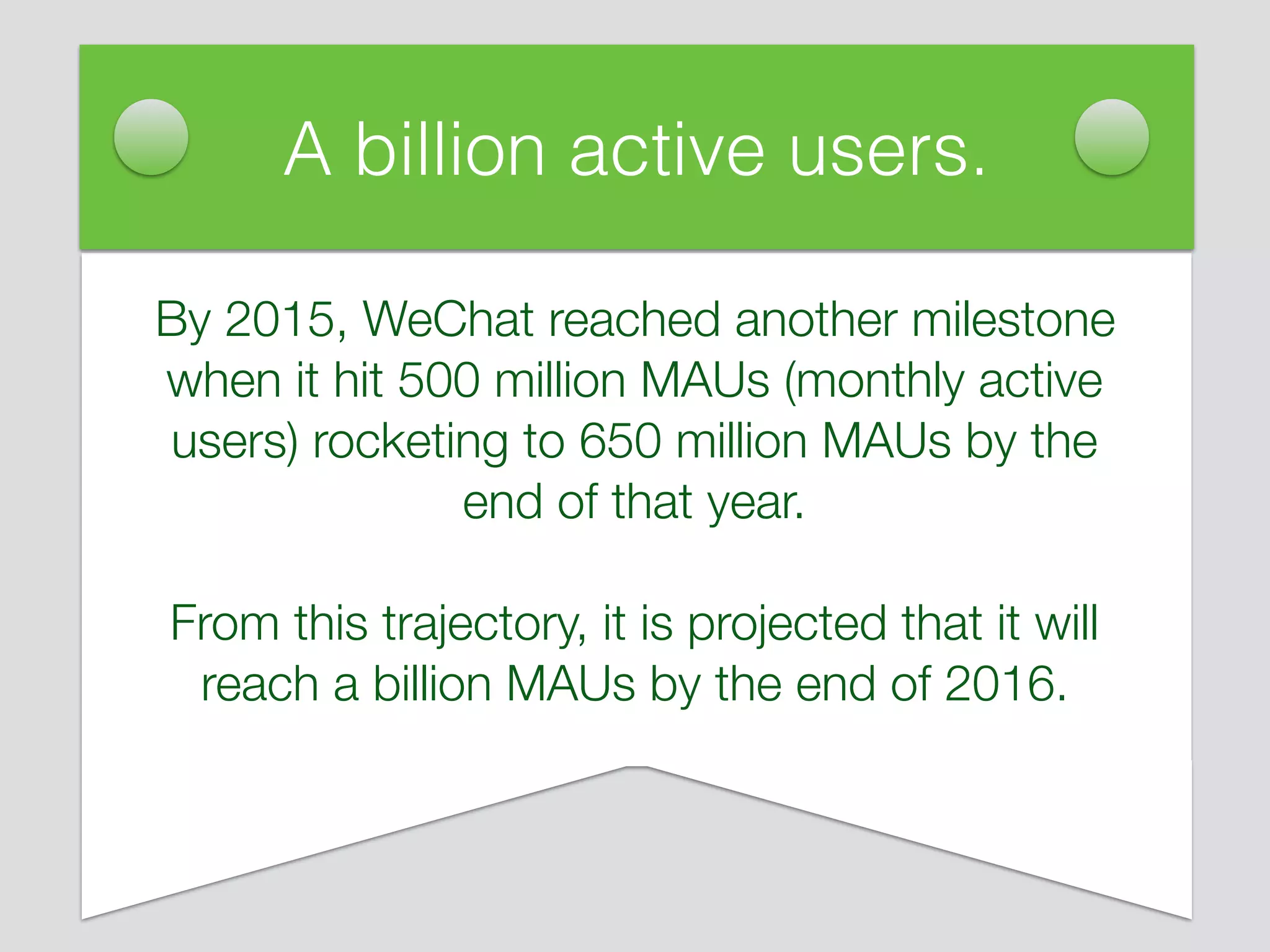 A billion active users.

By 2015, WeChat reached another milestone when it hit 500 million MAUs (monthly active users) rocketing to 650 million MAUs by the end of that year.

From this trajectory, it is projected that it will reach a billion MAUs by the end of 2016.